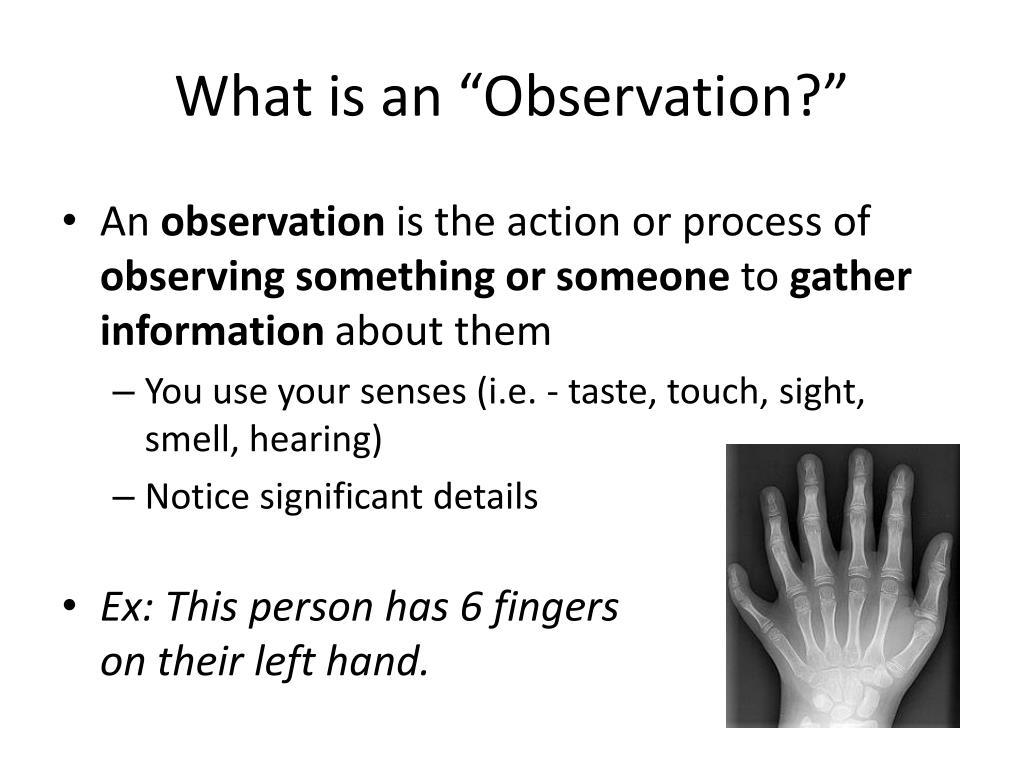 What is an “Observation?”

• An observation is the action or process of observing something or someone to gather information about them

– You use your senses (i.e. - taste, touch, sight, smell, hearing)

– Notice significant details

• Ex: This person has 6 fingers on their left hand.